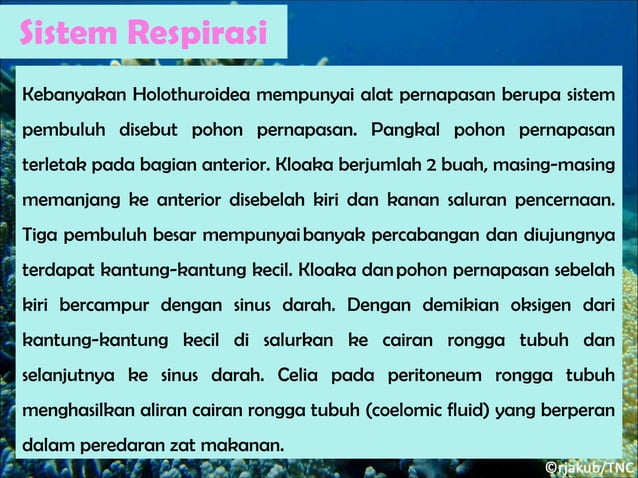 Sistem Respirasi

Kebanyakan Holothuroidea mempunyai alat pernapasan berupa sistem pembuluh disebut pohon pernapasan. Pangkal pohon pernapasan terletak pada bagian anterior. Kloaka berjumlah 2 buah, masing-masing memanjang ke anterior disebelah kiri dan kanan saluran pencernaan. Tiga pembuluh besar mempunyai banyak percabangan dan diujungnya terdapat kantung-kantung kecil. Kloaka dan pohon pernapasan sebelah kiri bercampur dengan sinus darah. Dengan demikian oksigen dari kantung-kantung kecil di salurkan ke cairan rongga tubuh dan selanjutnya ke sinus darah. Celia pada peritoneum rongga tubuh menghasilkan aliran cairan rongga tubuh (coelomic fluid) yang berperan dalam peredaran zat makanan.

©rjakub/TNC